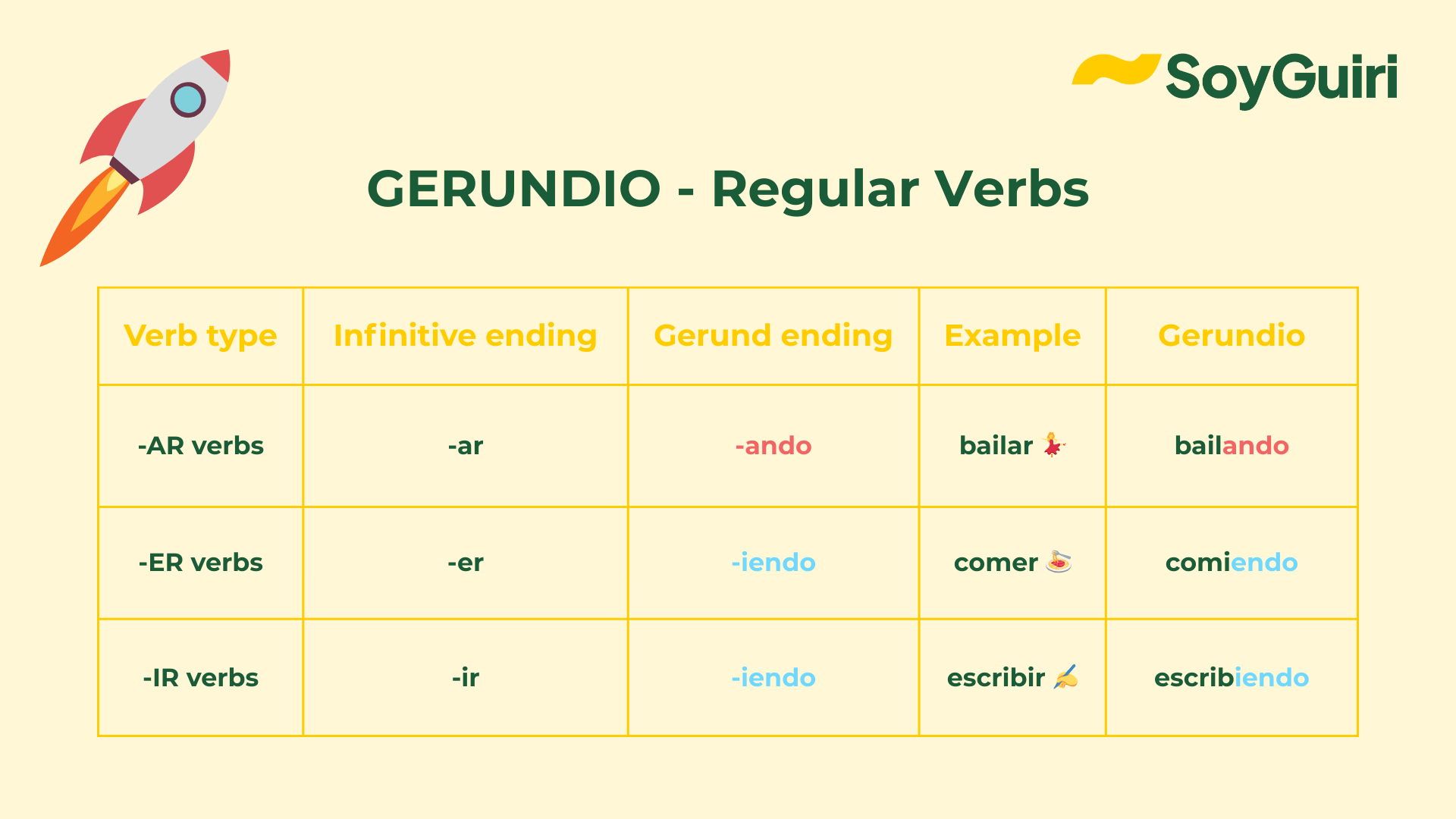 SoyGuiri

GERUNDIO - Regular Verbs

| Verb type | Infinitive ending | Gerund ending | Example | Gerundio |
|---|---|---|---|---|
| -AR verbs | -ar | -ando | bailar 💃 | bailando |
| -ER verbs | -er | -iendo | comer 🍝 | comiendo |
| -IR verbs | -ir | -iendo | escribir ✍️ | escribiendo |